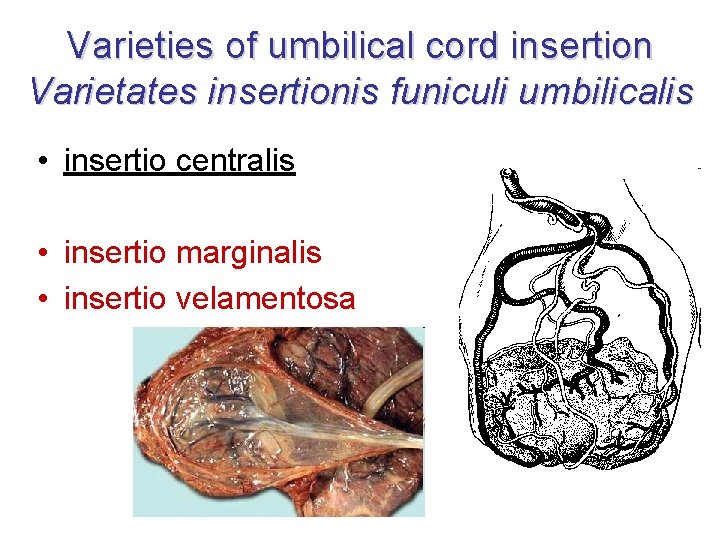 Varieties of umbilical cord insertion
Varietates insertionis funiculi umbilicalis

• insertio centralis

• insertio marginalis
• insertio velamentosa